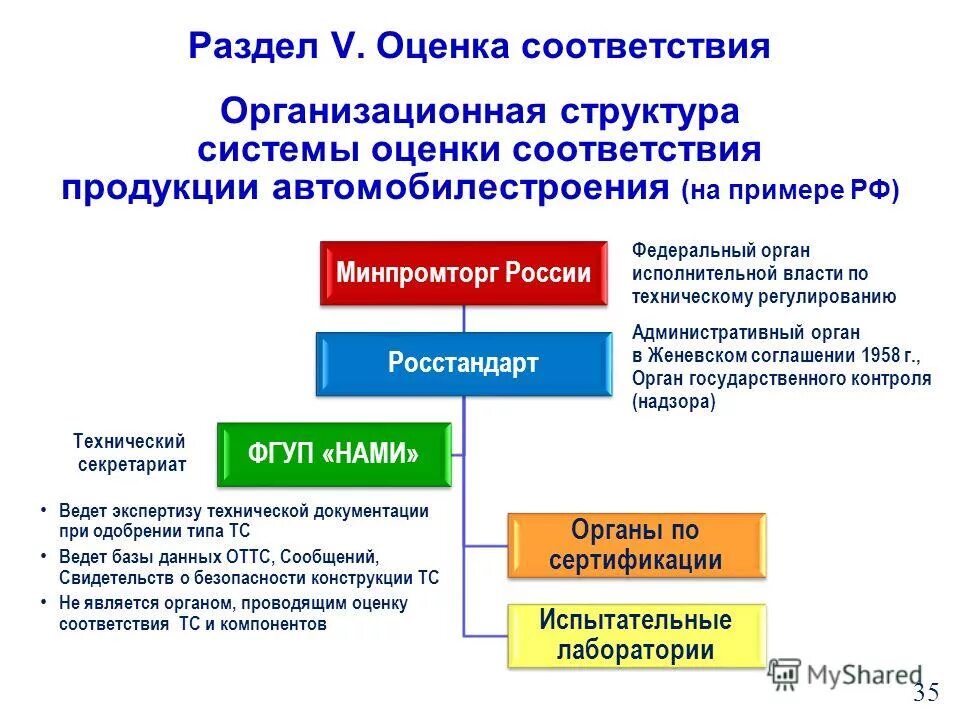 Раздел V. Оценка соответствия

Организационная структура системы оценки соответствия продукции автомобилестроения (на примере РФ)

Минпромторг России

Федеральный орган исполнительной власти по техническому регулированию

Росстандарт

Административный орган в Женевском соглашении 1958 г., Орган государственного контроля (надзора)

Технический секретариат

ФГУП «НАМИ»

• Ведет экспертизу технической документации при одобрении типа ТС
• Ведет базы данных ОТТС, Сообщений, Свидетельств о безопасности конструкции ТС
• Не является органом, проводящим оценку соответствия ТС и компонентов

Органы по сертификации

Испытательные лаборатории

MyShared

35